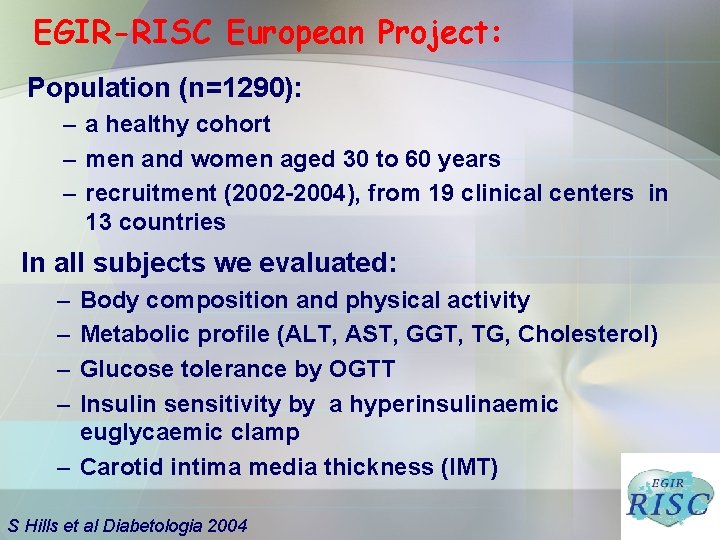 EGIR-RISC European Project:

Population (n=1290):

– a healthy cohort
– men and women aged 30 to 60 years
– recruitment (2002-2004), from 19 clinical centers in 13 countries

In all subjects we evaluated:

– Body composition and physical activity
– Metabolic profile (ALT, AST, GGT, TG, Cholesterol)
– Glucose tolerance by OGTT
– Insulin sensitivity by a hyperinsulinaemic euglycaemic clamp
– Carotid intima media thickness (IMT)

S Hills et al Diabetologia 2004

EGIR
RISC